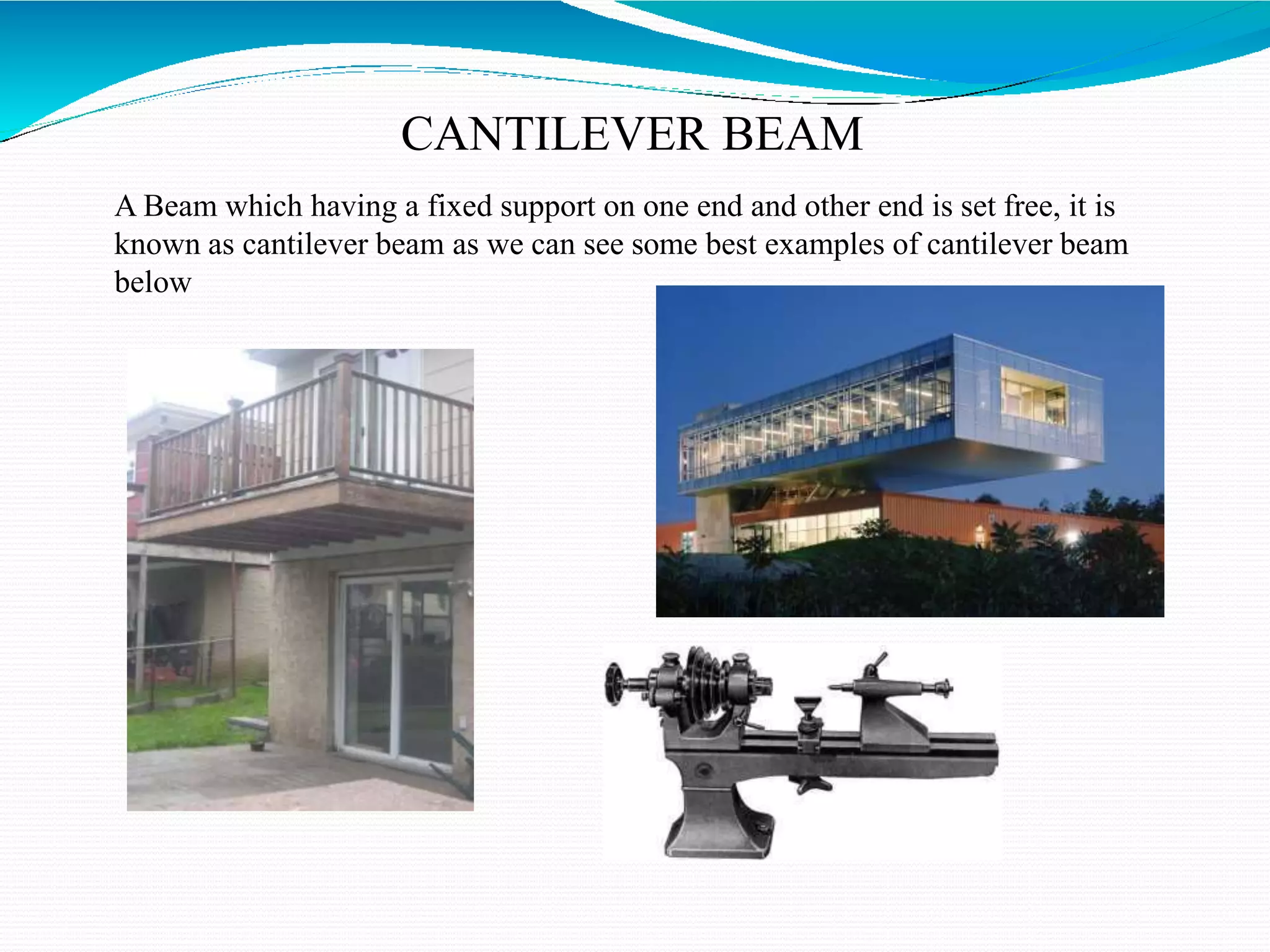 CANTILEVER BEAM

A Beam which having a fixed support on one end and other end is set free, it is known as cantilever beam as we can see some best examples of cantilever beam below